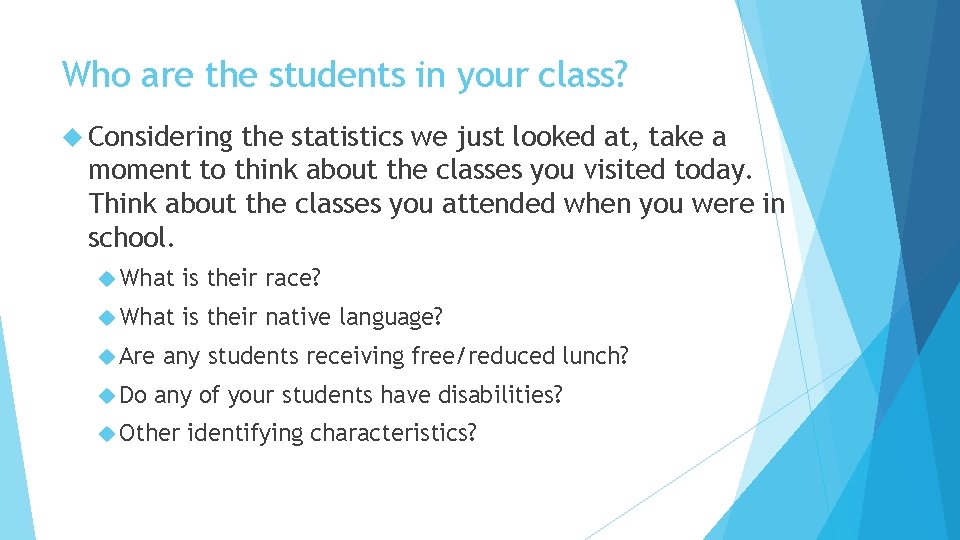 Who are the students in your class?

Considering the statistics we just looked at, take a moment to think about the classes you visited today. Think about the classes you attended when you were in school.

What is their race?

What is their native language?

Are any students receiving free/reduced lunch?

Do any of your students have disabilities?

Other identifying characteristics?